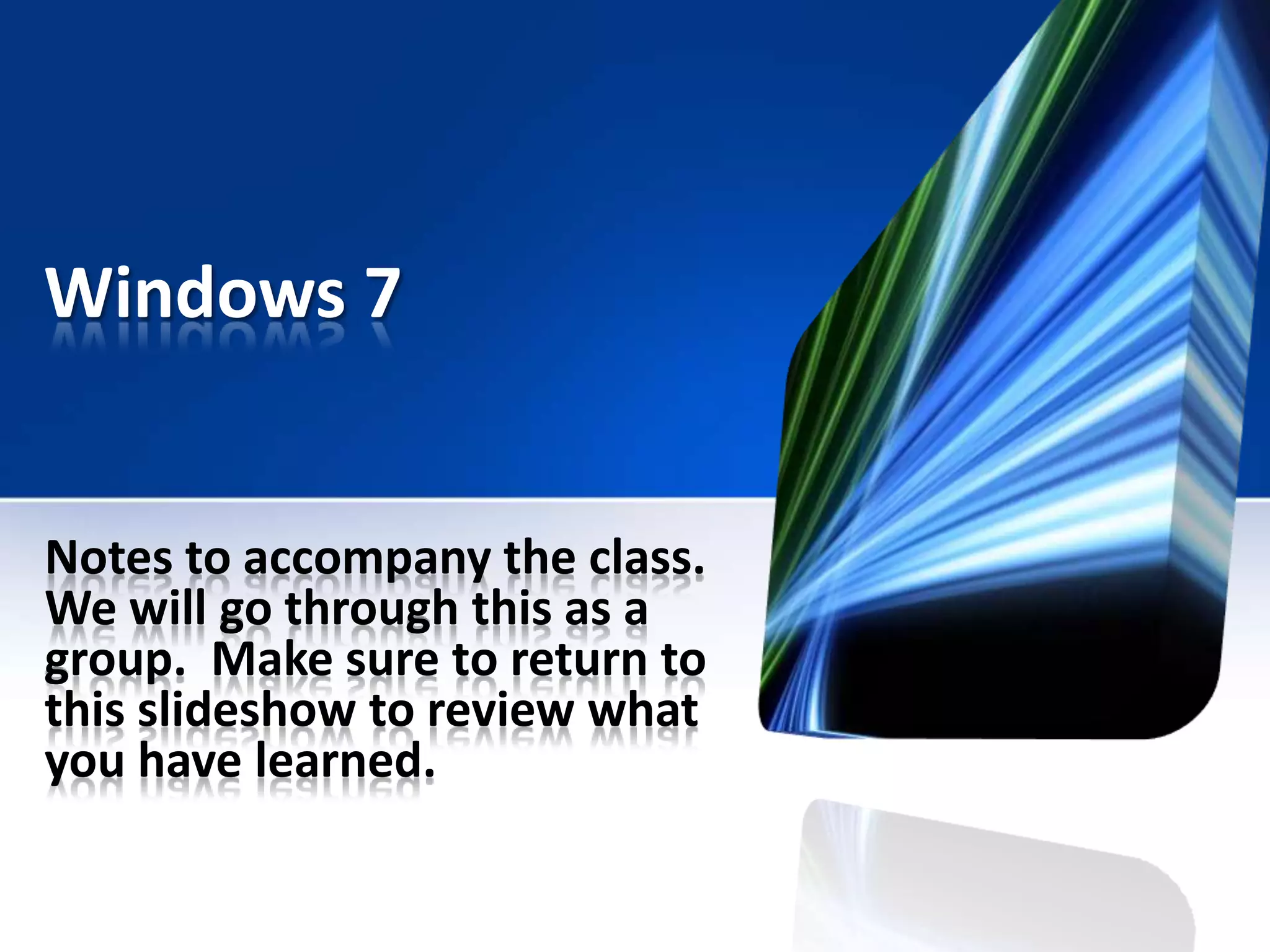 Windows 7

Notes to accompany the class. We will go through this as a group. Make sure to return to this slideshow to review what you have learned.